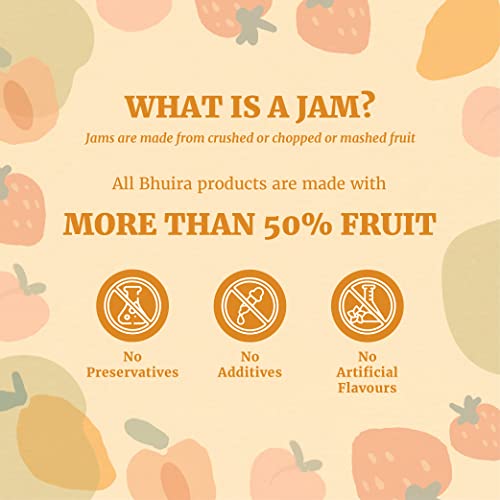 WHAT IS A JAM?
Jams are made from crushed or chopped or mashed fruit

All Bhuira products are made with
MORE THAN 50% FRUIT

No Preservatives

No Additives

No Artificial Flavours